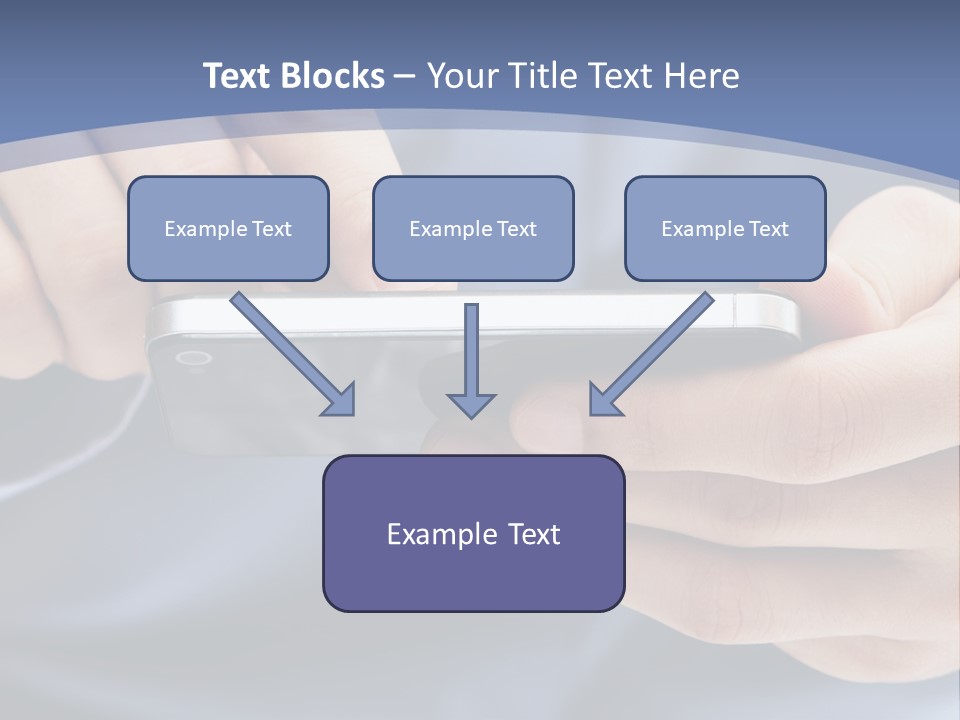 Text Blocks – Your Title Text Here

Example Text

Example Text

Example Text

Example Text